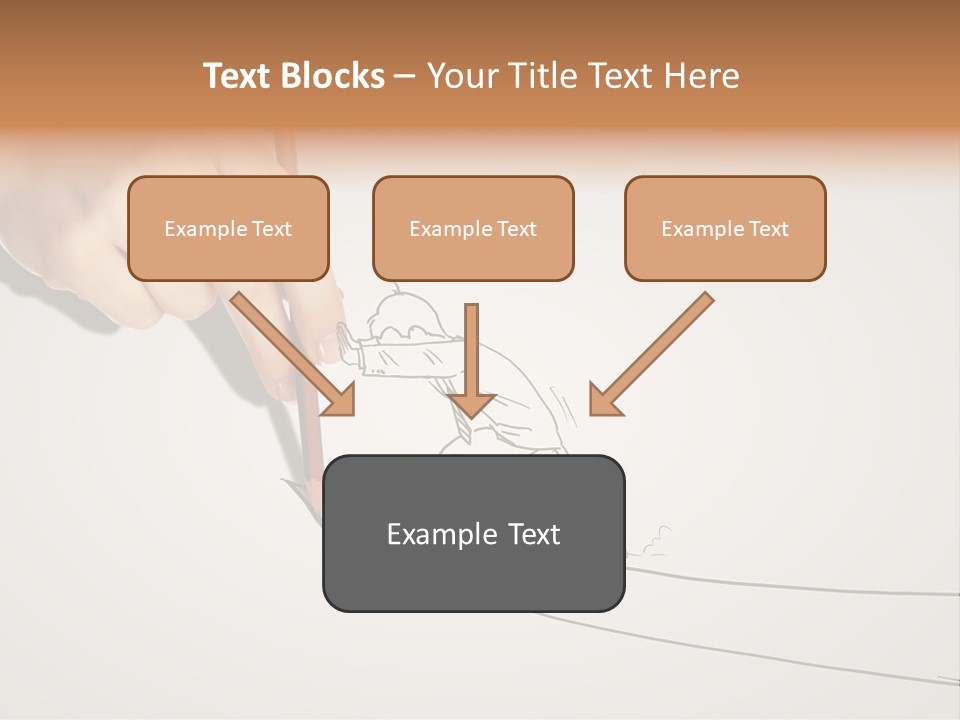 Text Blocks – Your Title Text Here

Example Text

Example Text

Example Text

Example Text